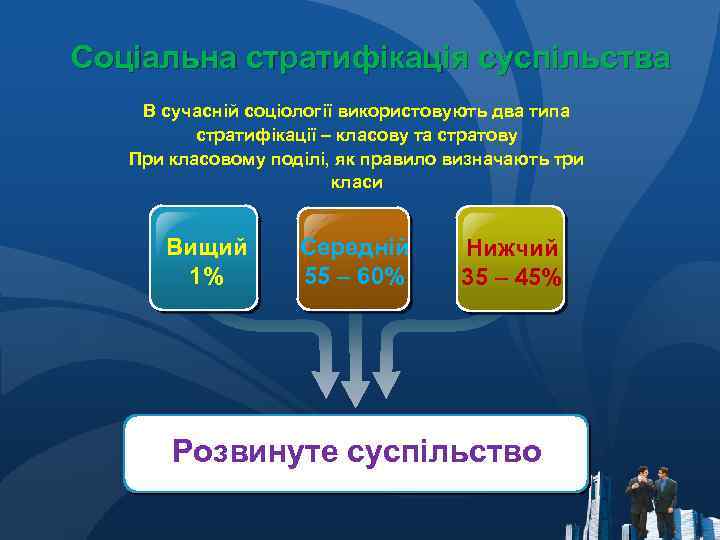 Соціальна стратифікація суспільства

В сучасній соціології використовують два типа стратифікації – класову та стратову
При класовому поділі, як правило визначають три класи

Вищий
1%

Середній
55 – 60%

Нижчий
35 – 45%

Розвинуте суспільство